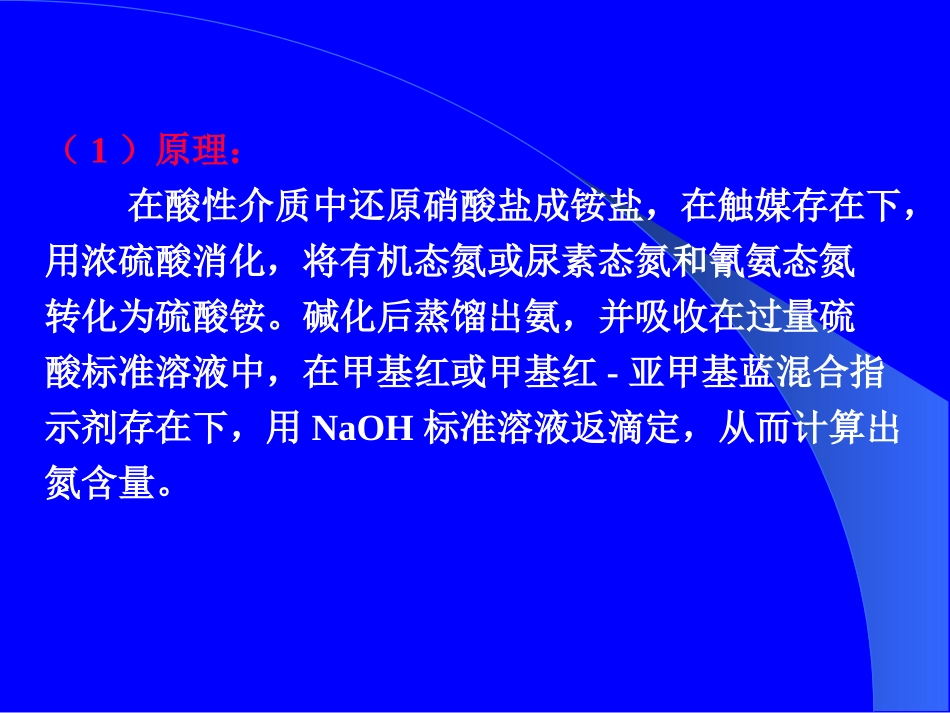 （1）原理：

在酸性介质中还原硝酸盐成铵盐，在触媒存在下，用浓硫酸消化，将有机态氮或尿素态氮和氰氨态氮转化为硫酸铵。碱化后蒸馏出氨，并吸收在过量硫酸标准溶液中，在甲基红或甲基红 - 亚甲基蓝混合指示剂存在下，用 NaOH 标准溶液返滴定，从而计算出氮含量。